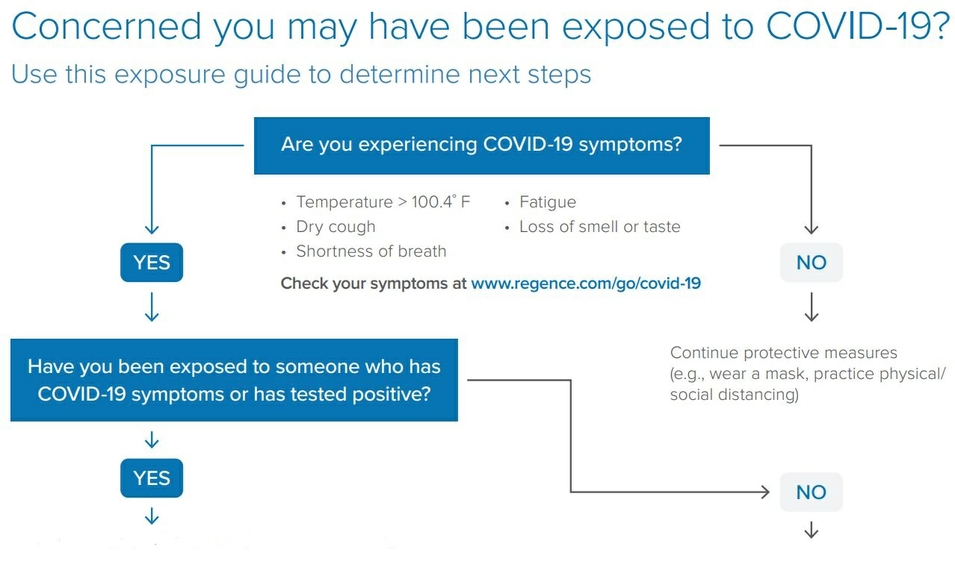 Concerned you may have been exposed to COVID-19?
Use this exposure guide to determine next steps

Are you experiencing COVID-19 symptoms?

• Temperature > 100.4° F
• Dry cough
• Shortness of breath
• Fatigue
• Loss of smell or taste

Check your symptoms at www.regence.com/go/covid-19

YES

NO

Continue protective measures (e.g., wear a mask, practice physical/ social distancing)

Have you been exposed to someone who has COVID-19 symptoms or has tested positive?

YES

NO